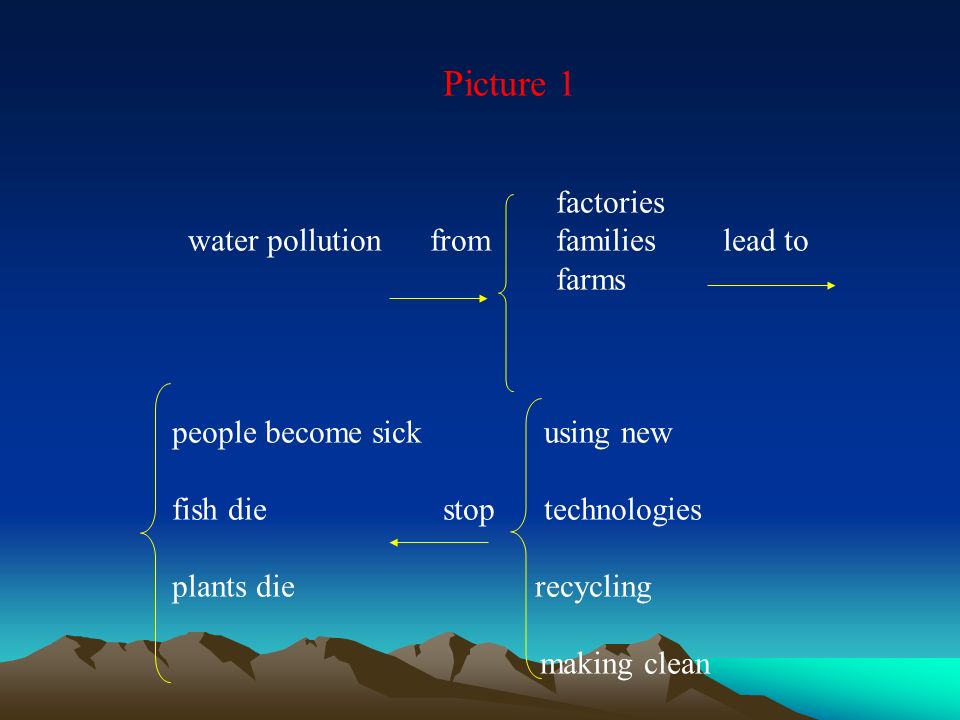 Picture 1

water pollution from factories families farms lead to

people become sick
fish die
plants die

stop

using new technologies
recycling
making clean